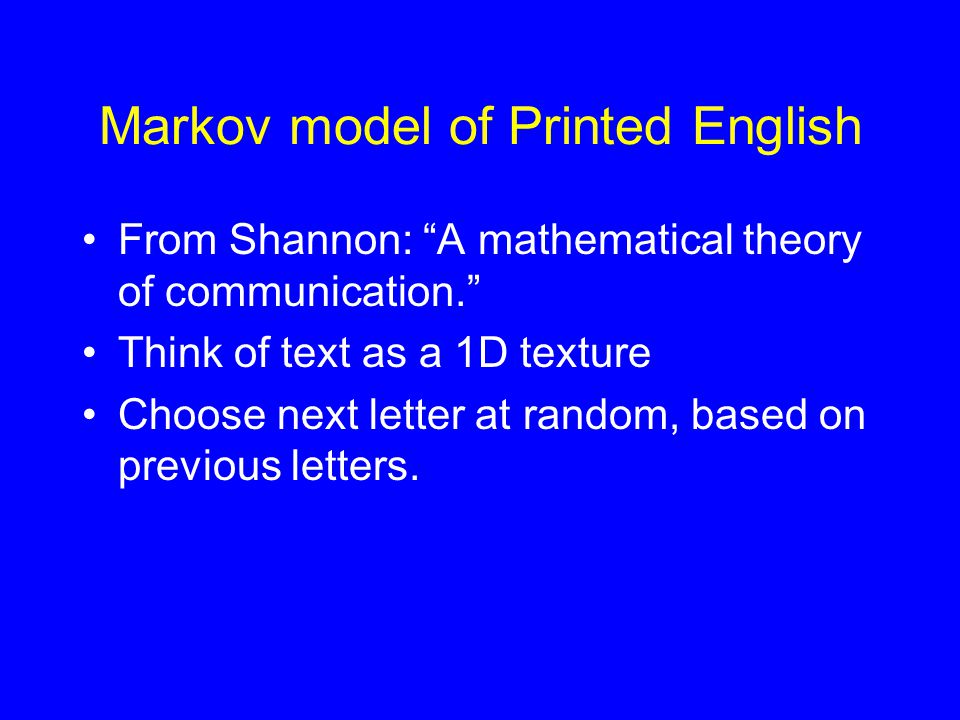 Markov model of Printed English

• From Shannon: “A mathematical theory of communication.”
• Think of text as a 1D texture
• Choose next letter at random, based on previous letters.